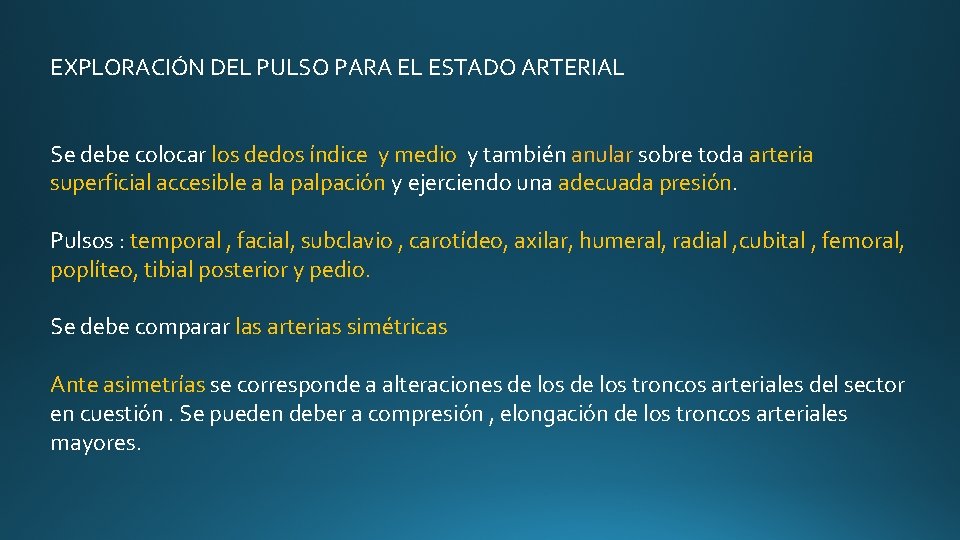 EXPLORACIÓN DEL PULSO PARA EL ESTADO ARTERIAL

Se debe colocar los dedos índice y medio y también anular sobre toda arteria superficial accesible a la palpación y ejerciendo una adecuada presión.

Pulsos : temporal , facial, subclavio , carotídeo, axilar, humeral, radial ,cubital , femoral, poplíteo, tibial posterior y pedio.

Se debe comparar las arterias simétricas

Ante asimetrías se corresponde a alteraciones de los de los troncos arteriales del sector en cuestión . Se pueden deber a compresión , elongación de los troncos arteriales mayores.